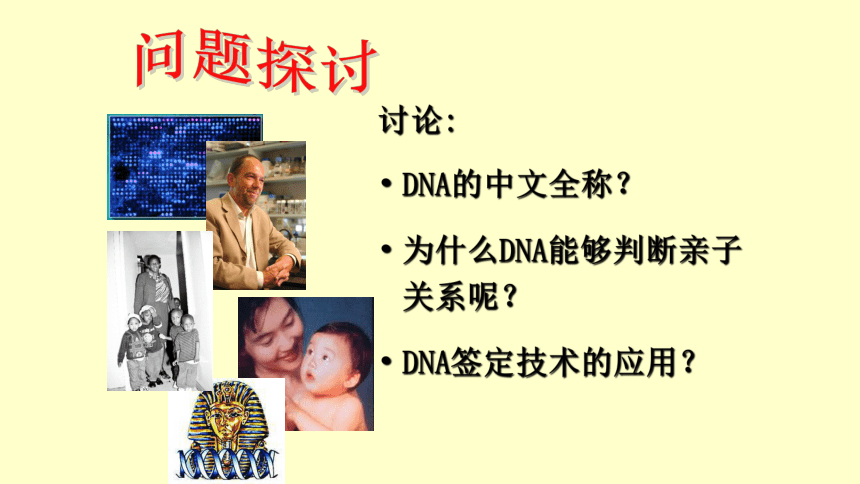 问题探讨

讨论:

• DNA的中文全称？

• 为什么DNA能够判断亲子关系呢？

• DNA签定技术的应用？